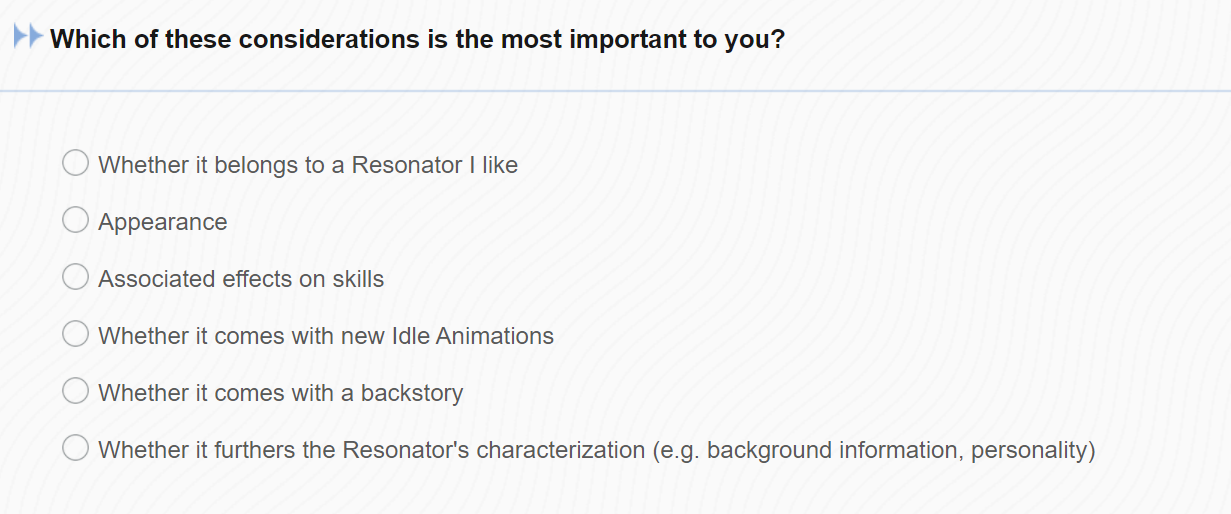 Which of these considerations is the most important to you?

Whether it belongs to a Resonator I like

Appearance

Associated effects on skills

Whether it comes with new Idle Animations

Whether it comes with a backstory

Whether it furthers the Resonator's characterization (e.g. background information, personality)